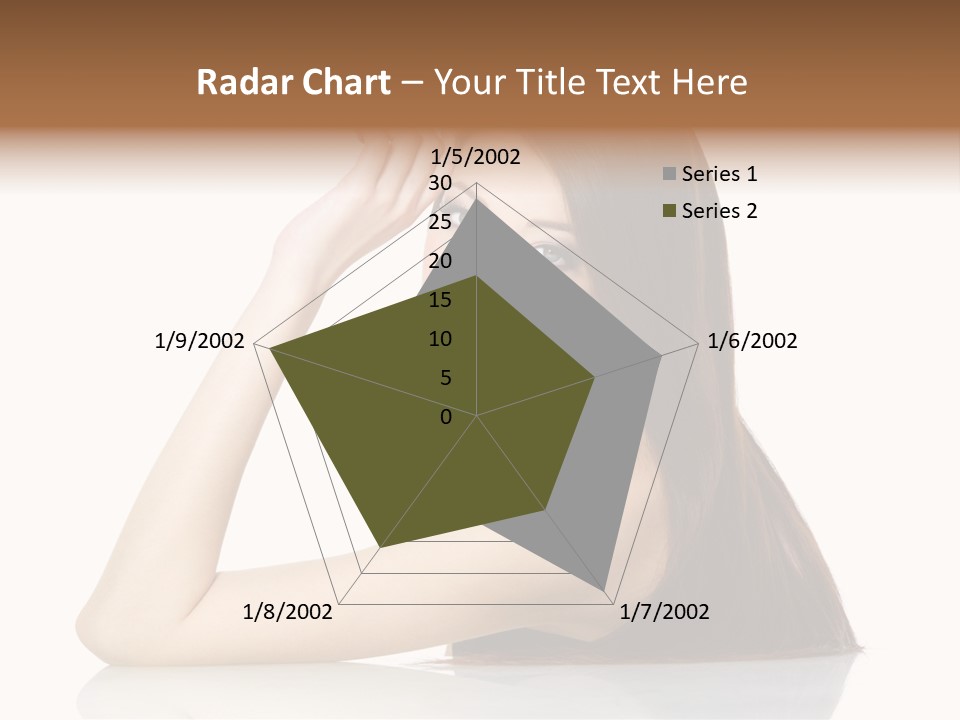 Radar Chart – Your Title Text Here

1/5/2002
30
25
20
15
10
5
0
1/6/2002
1/7/2002
1/8/2002
1/9/2002

Series 1
Series 2